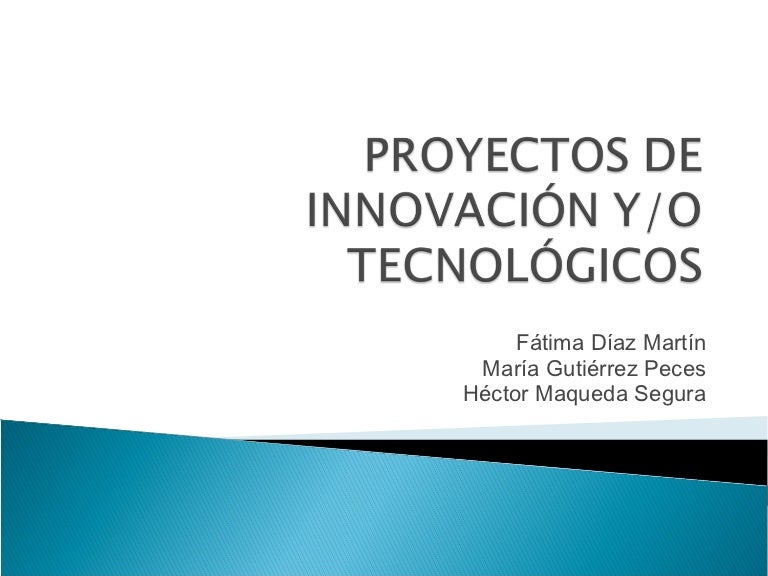 PROYECTOS DE INNOVACIÓN Y/O TECNOLÓGICOS

Fátima Díaz Martín
María Gutiérrez Peces
Héctor Maqueda Segura